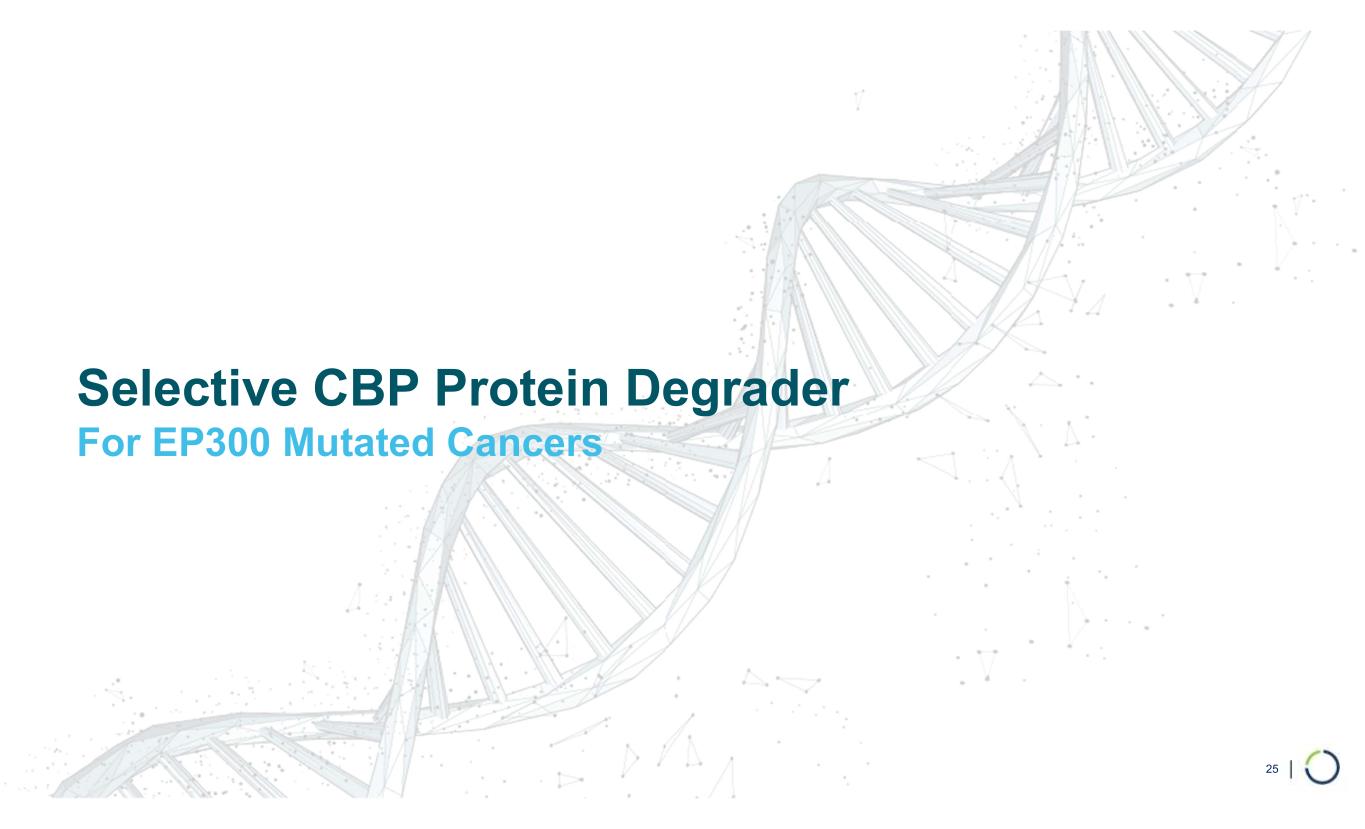 Selective CBP Protein Degrader
For EP300 Mutated Cancers

25 |